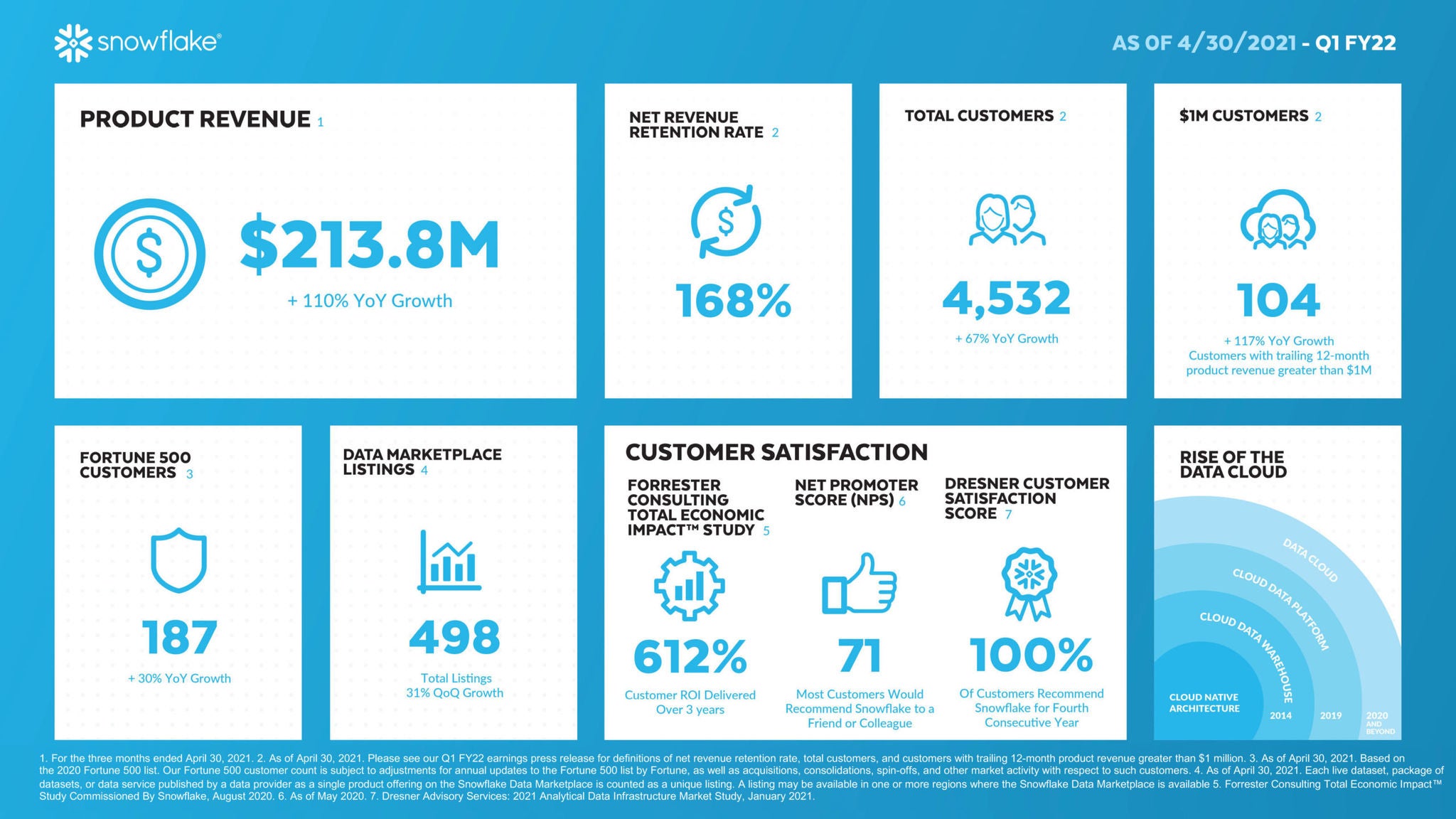 snowflake®

AS OF 4/30/2021 - Q1 FY22

PRODUCT REVENUE 1

$213.8M

+ 110% YoY Growth

NET REVENUE RETENTION RATE 2

168%

TOTAL CUSTOMERS 2

4,532

+ 67% YoY Growth

$1M CUSTOMERS 2

104

+ 117% YoY Growth
Customers with trailing 12-month product revenue greater than $1M

FORTUNE 500 CUSTOMERS 3

187

+ 30% YoY Growth

DATA MARKETPLACE LISTINGS 4

498

Total Listings
31% QoQ Growth

CUSTOMER SATISFACTION

FORRESTER CONSULTING TOTAL ECONOMIC IMPACT™ STUDY 5

612%

Customer ROI Delivered Over 3 years

NET PROMOTER SCORE (NPS) 6

71

Most Customers Would Recommend Snowflake to a Friend or Colleague

DRESNER CUSTOMER SATISFACTION SCORE 7

100%

Of Customers Recommend Snowflake for Fourth Consecutive Year

RISE OF THE DATA CLOUD

DATA CLOUD

CLOUD DATA PLATFORM

CLOUD DATA WAREHOUSE

CLOUD NATIVE ARCHITECTURE

2014

2019

2020 AND BEYOND

1. For the three months ended April 30, 2021. 2. As of April 30, 2021. Please see our Q1 FY22 earnings press release for definitions of net revenue retention rate, total customers, and customers with trailing 12-month product revenue greater than $1 million. 3. As of April 30, 2021. Based on the 2020 Fortune 500 list. Our Fortune 500 customer count is subject to adjustments for annual updates to the Fortune 500 list by Fortune, as well as acquisitions, consolidations, spin-offs, and other market activity with respect to such customers. 4. As of April 30, 2021. Each live dataset, package of datasets, or data service published by a data provider as a single product offering on the Snowflake Data Marketplace is counted as a unique listing. A listing may be available in one or more regions where the Snowflake Data Marketplace is available 5. Forrester Consulting Total Economic Impact™ Study Commissioned By Snowflake, August 2020. 6. As of May 2020. 7. Dresner Advisory Services: 2021 Analytical Data Infrastructure Market Study, January 2021.